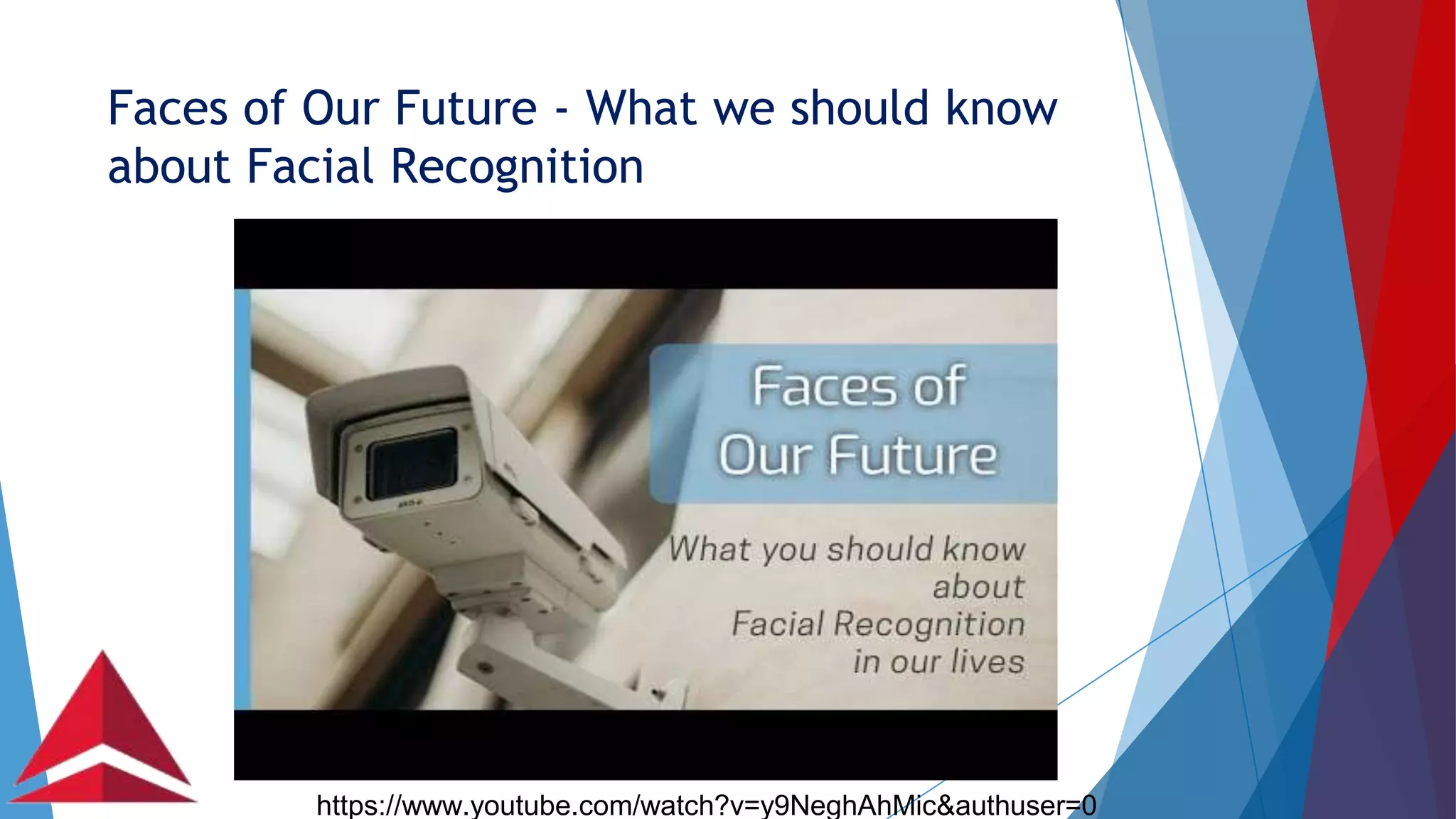 Faces of Our Future - What we should know about Facial Recognition

Faces of Our Future

What you should know about Facial Recognition in our lives

https://www.youtube.com/watch?v=y9NeghAhMic&authuser=0